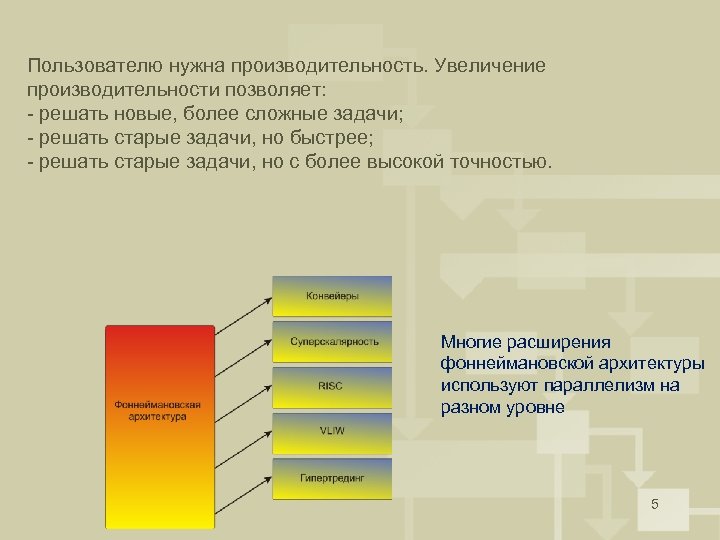 Пользователю нужна производительность. Увеличение производительности позволяет:
- решать новые, более сложные задачи;
- решать старые задачи, но быстрее;
- решать старые задачи, но с более высокой точностью.

Фоннеймановская архитектура

Конвейеры

Суперскалярность

RISC

VLIW

Гипертрединг

Многие расширения фоннеймановской архитектуры используют параллелизм на разном уровне

5